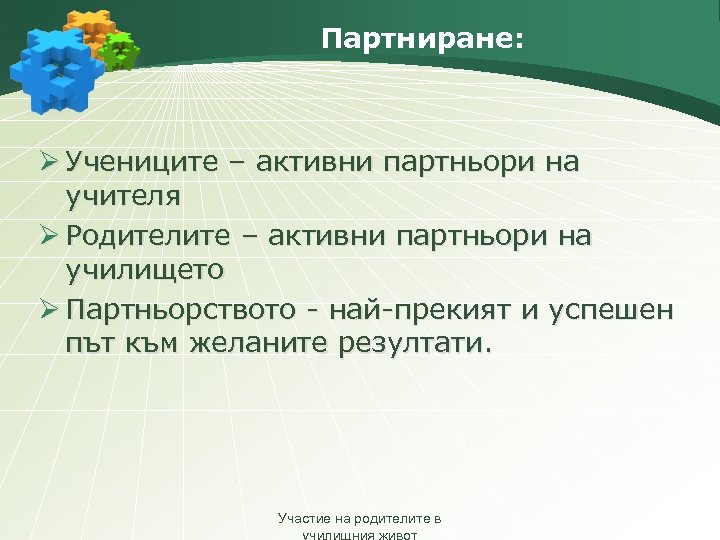 Партниране:

➢ Учениците – активни партньори на учителя

➢ Родителите – активни партньори на училището

➢ Партньорството - най-прекият и успешен път към желаните резултати.

Участие на родителите в училищния живот